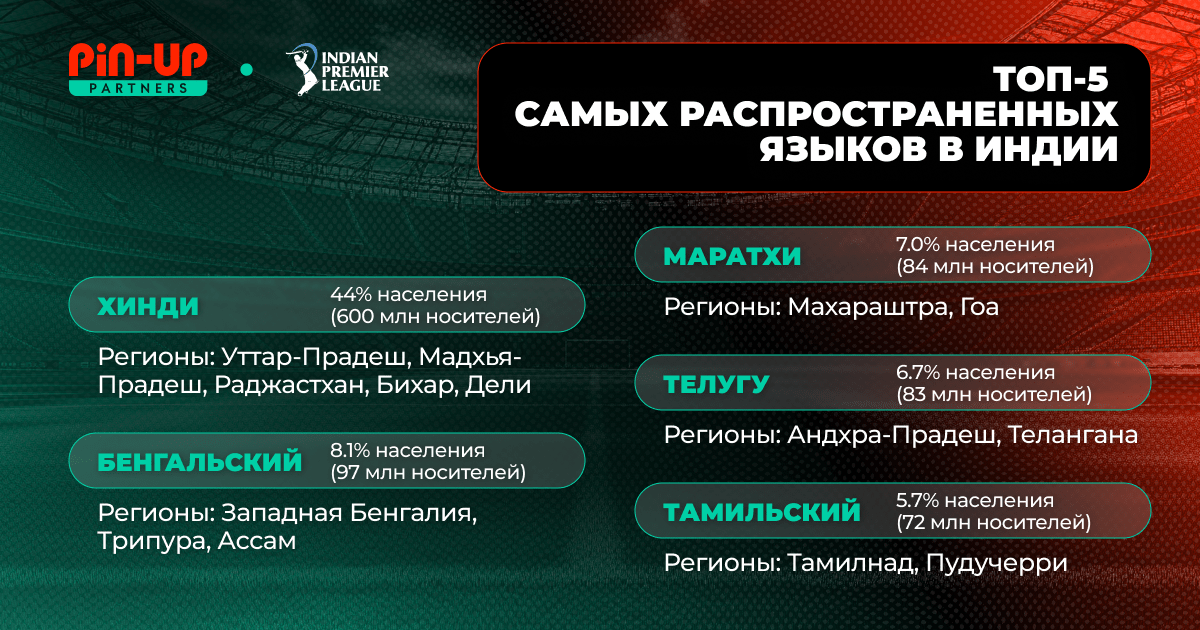 PIN-UP PARTNERS

INDIAN PREMIER LEAGUE

ТОП-5
САМЫХ РАСПРОСТРАНЕННЫХ
ЯЗЫКОВ В ИНДИИ

ХИНДИ 44% населения (600 млн носителей)

Регионы: Уттар-Прадеш, Мадхья-Прадеш, Раджастхан, Бихар, Дели

БЕНГАЛЬСКИЙ 8.1% населения (97 млн носителей)

Регионы: Западная Бенгалия, Трипура, Ассам

МАРАТХИ 7.0% населения (84 млн носителей)

Регионы: Махараштра, Гоа

ТЕЛУГУ 6.7% населения (83 млн носителей)

Регионы: Андхра-Прадеш, Телангана

ТАМИЛЬСКИЙ 5.7% населения (72 млн носителей)

Регионы: Тамилнад, Пудучерри